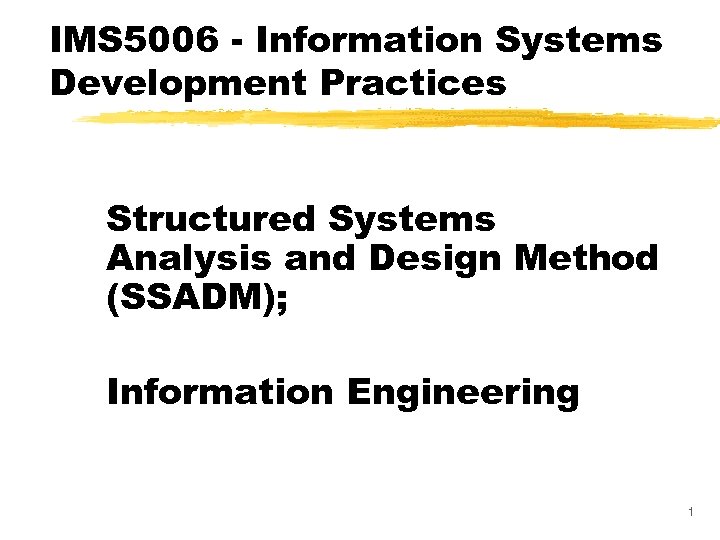 IMS5006 - Information Systems Development Practices

Structured Systems Analysis and Design Method (SSADM);

Information Engineering

1